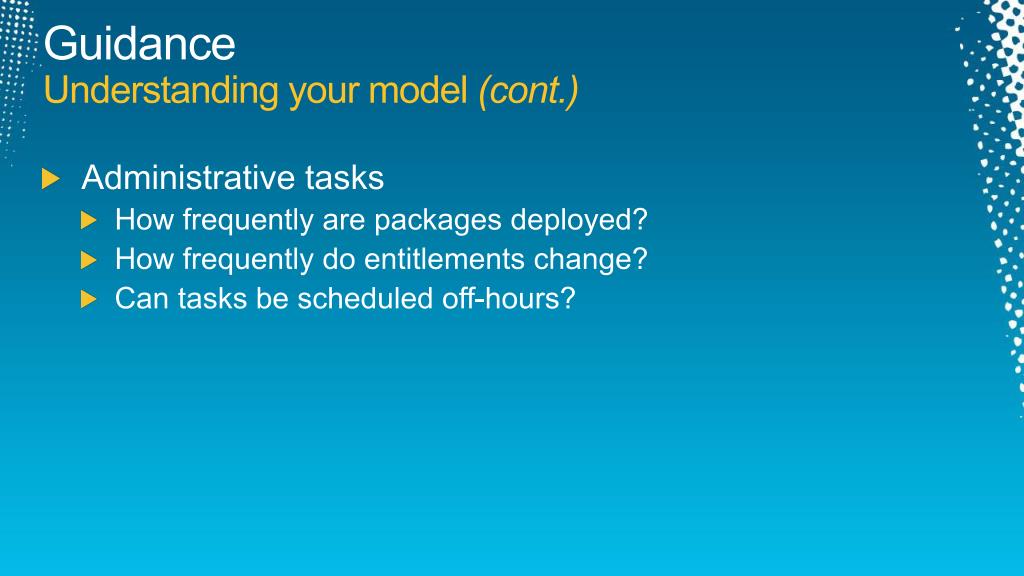 Guidance
Understanding your model (cont.)

Administrative tasks
How frequently are packages deployed?
How frequently do entitlements change?
Can tasks be scheduled off-hours?